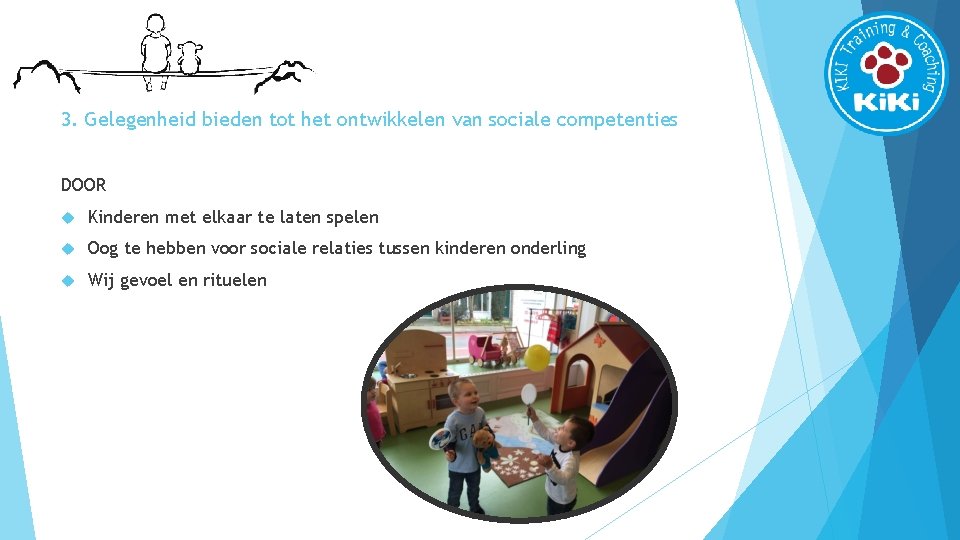 KIKI Training & Coaching
KiKi

3. Gelegenheid bieden tot het ontwikkelen van sociale competenties

DOOR

Kinderen met elkaar te laten spelen

Oog te hebben voor sociale relaties tussen kinderen onderling

Wij gevoel en rituelen

GAP